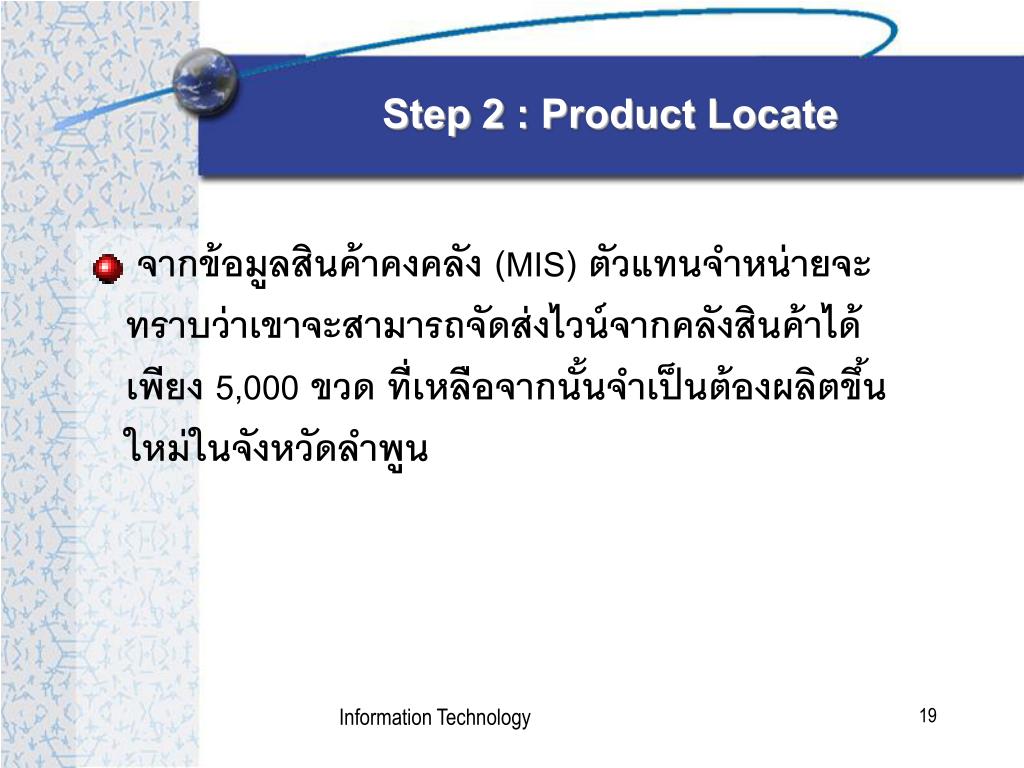 Step 2 : Product Locate

จากข้อมูลสินค้าคงคลัง (MIS) ตัวแทนจำหน่ายจะทราบว่าเขาจะสามารถจัดส่งไวน์จากคลังสินค้าได้เพียง 5,000 ขวด ที่เหลือจากนั้นจำเป็นต้องผลิตขึ้นใหม่ในจังหวัดลำพูน

Information Technology

19